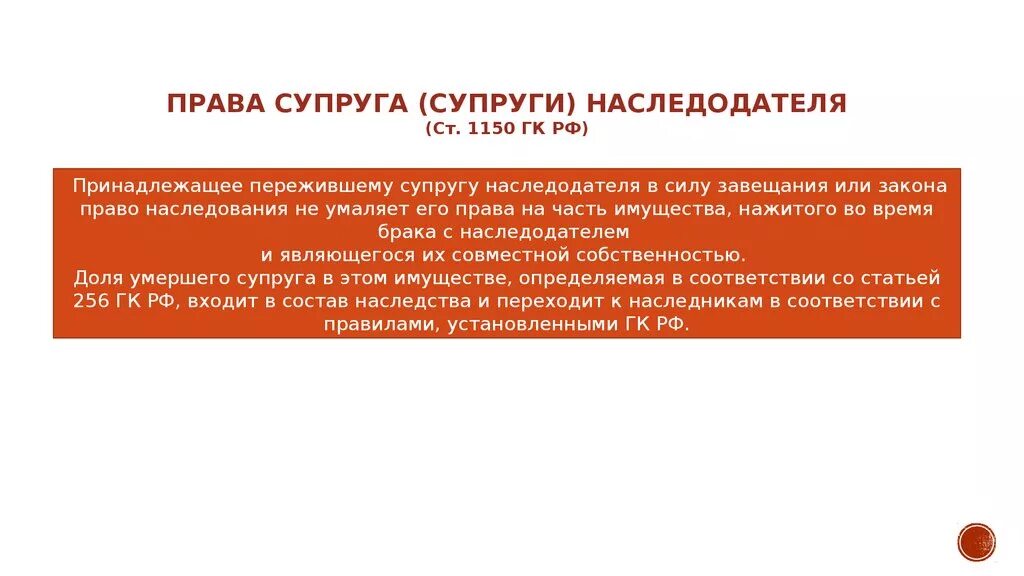 ПРАВА СУПРУГА (СУПРУГИ) НАСЛЕДОДАТЕЛЯ
(Ст. 1150 ГК РФ)

Принадлежащее пережившему супругу наследодателя в силу завещания или закона право наследования не умаляет его права на часть имущества, нажитого во время брака с наследодателем
и являющегося их совместной собственностью.
Доля умершего супруга в этом имуществе, определяемая в соответствии со статьей 256 ГК РФ, входит в состав наследства и переходит к наследникам в соответствии с правилами, установленными ГК РФ.